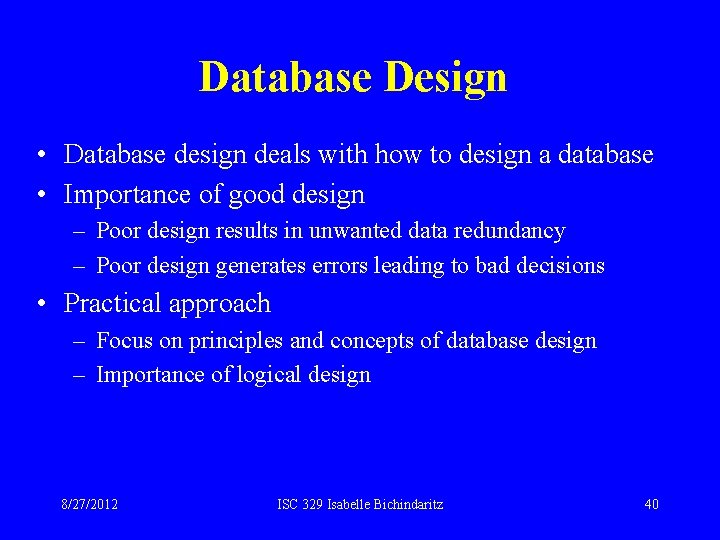 Database Design

• Database design deals with how to design a database
• Importance of good design
– Poor design results in unwanted data redundancy
– Poor design generates errors leading to bad decisions
• Practical approach
– Focus on principles and concepts of database design
– Importance of logical design

8/27/2012
ISC 329 Isabelle Bichindaritz
40